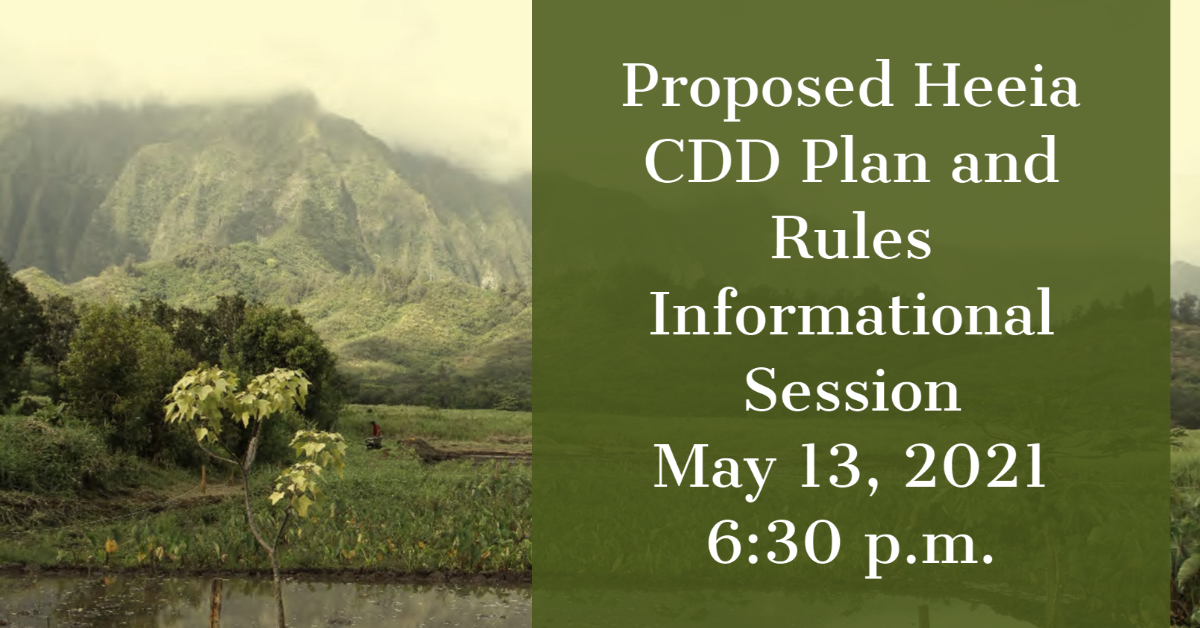 Proposed Heeia CDD Plan and Rules Informational Session
May 13, 2021
6:30 p.m.